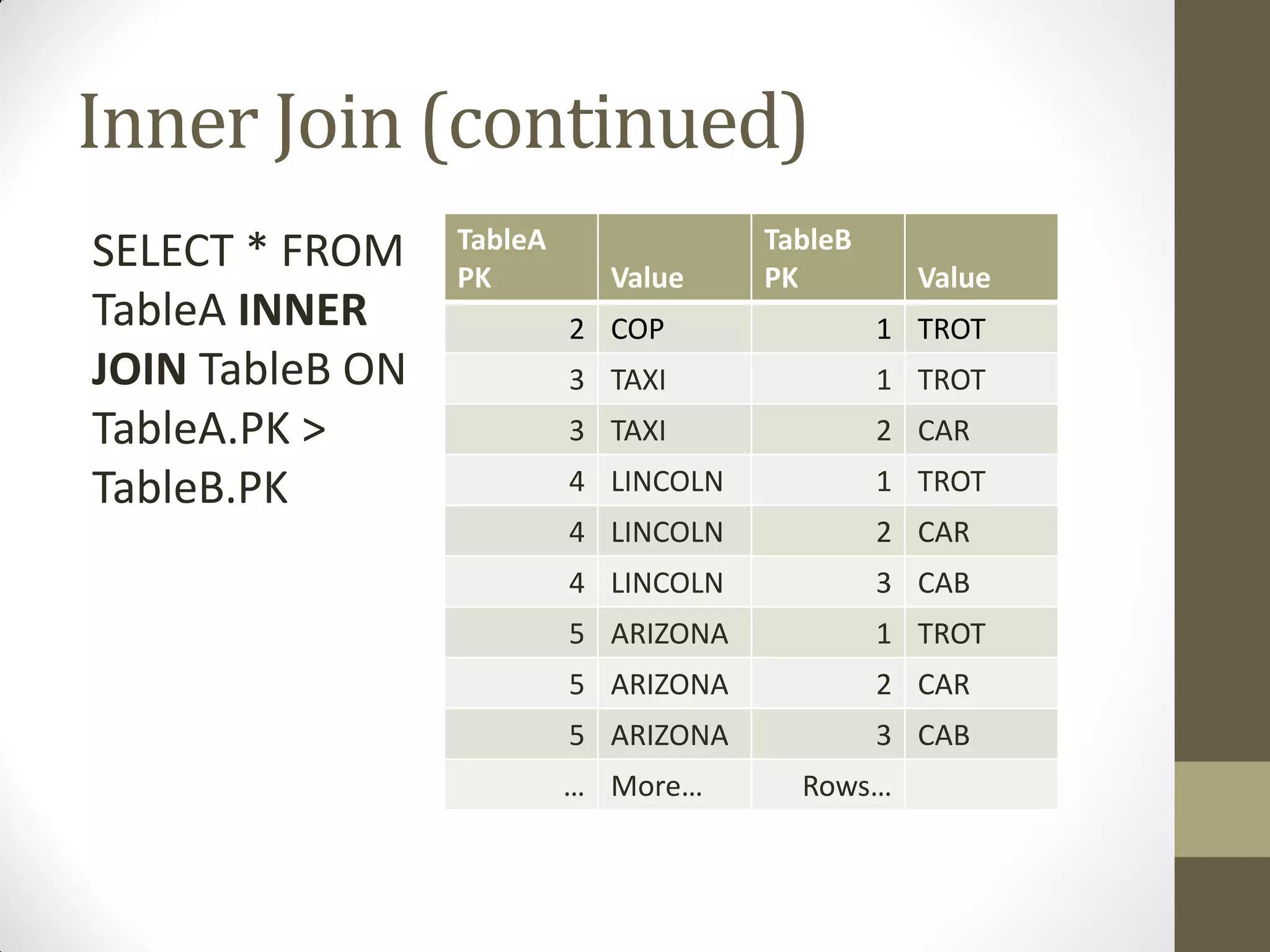 Inner Join (continued)

SELECT * FROM TableA INNER JOIN TableB ON TableA.PK > TableB.PK

| TableA PK | Value | TableB PK | Value |
|---|---|---|---|
| 2 | COP | 1 | TROT |
| 3 | TAXI | 1 | TROT |
| 3 | TAXI | 2 | CAR |
| 4 | LINCOLN | 1 | TROT |
| 4 | LINCOLN | 2 | CAR |
| 4 | LINCOLN | 3 | CAB |
| 5 | ARIZONA | 1 | TROT |
| 5 | ARIZONA | 2 | CAR |
| 5 | ARIZONA | 3 | CAB |
| … | More… | Rows… | |